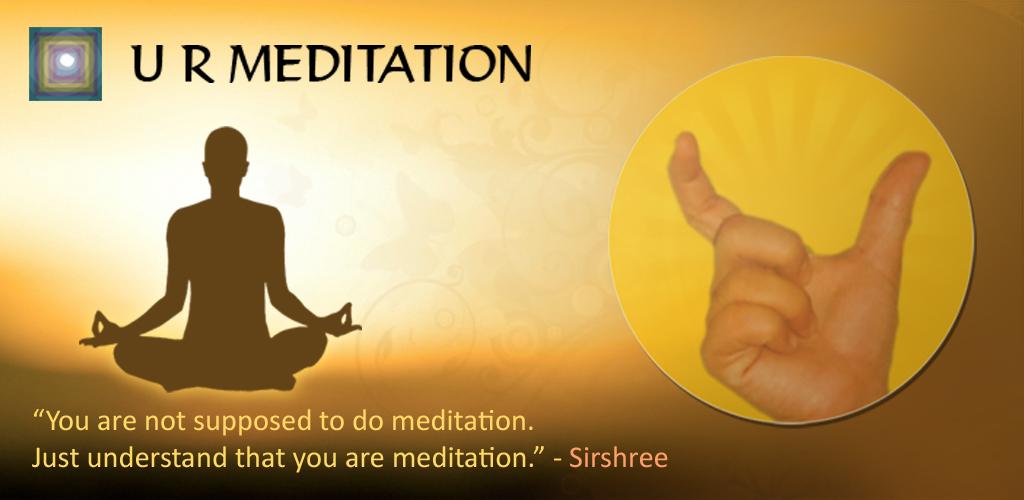 U R MEDITATION

“You are not supposed to do meditation.
Just understand that you are meditation.” - Sirshree